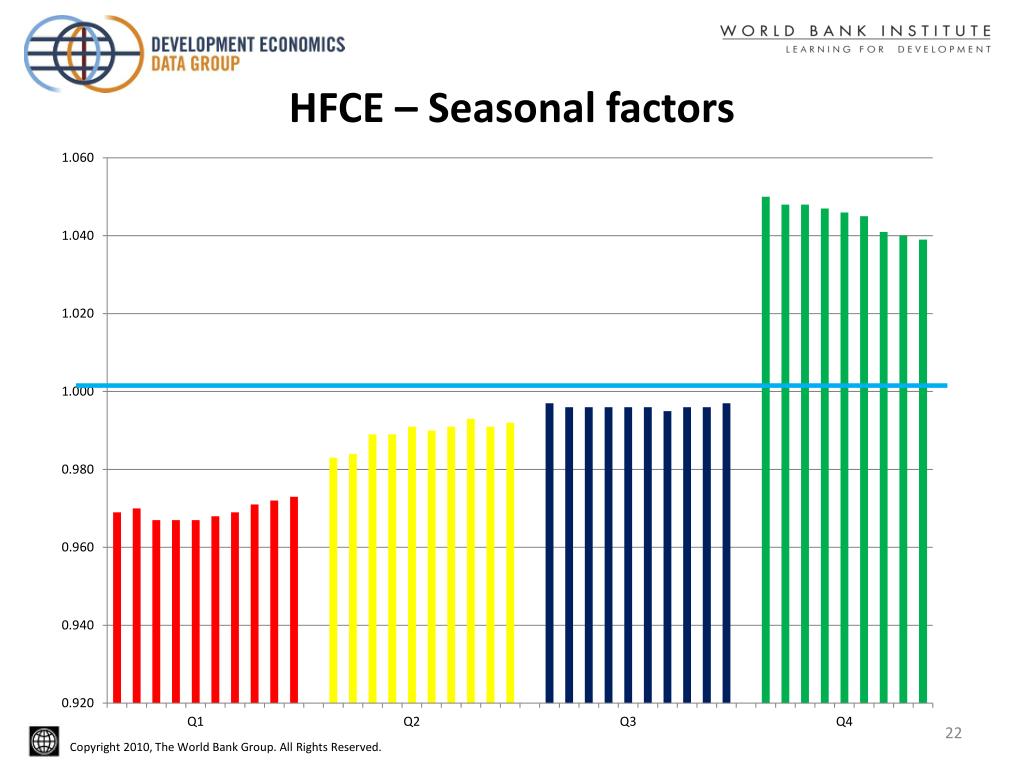 DEVELOPMENT ECONOMICS
DATA GROUP

WORLD BANK INSTITUTE
LEARNING FOR DEVELOPMENT

HFCE – Seasonal factors

1.060
1.040
1.020
1.000
0.980
0.960
0.940
0.920

Q1
Q2
Q3
Q4

22

Copyright 2010, The World Bank Group. All Rights Reserved.